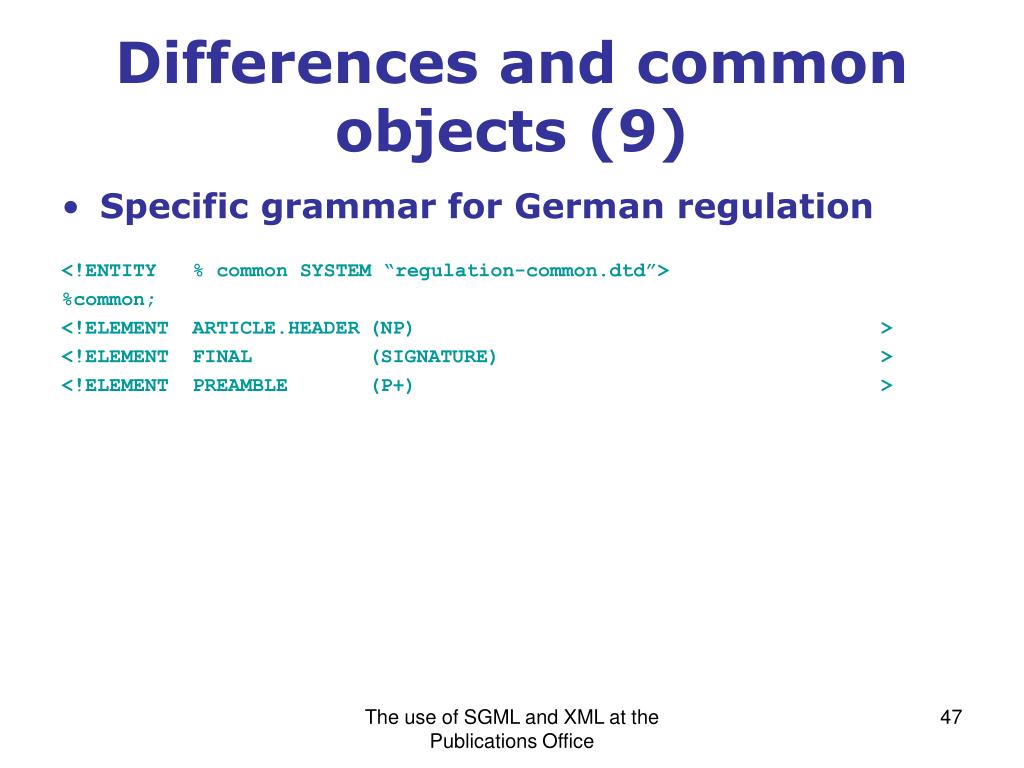 Differences and common objects (9)

• Specific grammar for German regulation

<!ENTITY % common SYSTEM “regulation-common.dtd”>
%common;
<!ELEMENT ARTICLE.HEADER (NP) >
<!ELEMENT FINAL (SIGNATURE) >
<!ELEMENT PREAMBLE (P+) >

The use of SGML and XML at the Publications Office

47